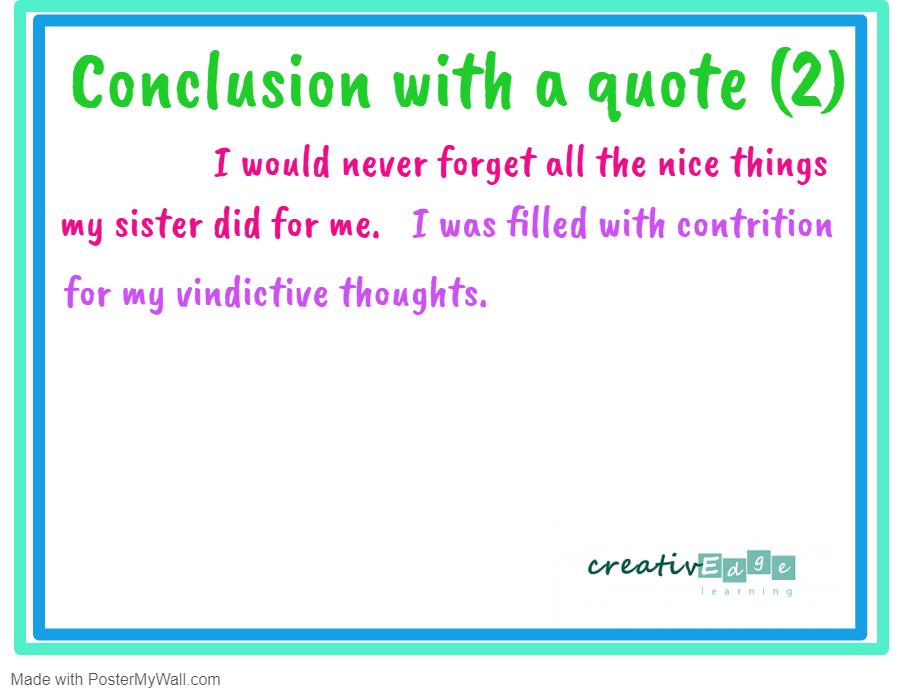 Conclusion with a quote (2)

I would never forget all the nice things my sister did for me. I was filled with contrition for my vindictive thoughts.

creativEdge
learning

Made with PosterMyWall.com